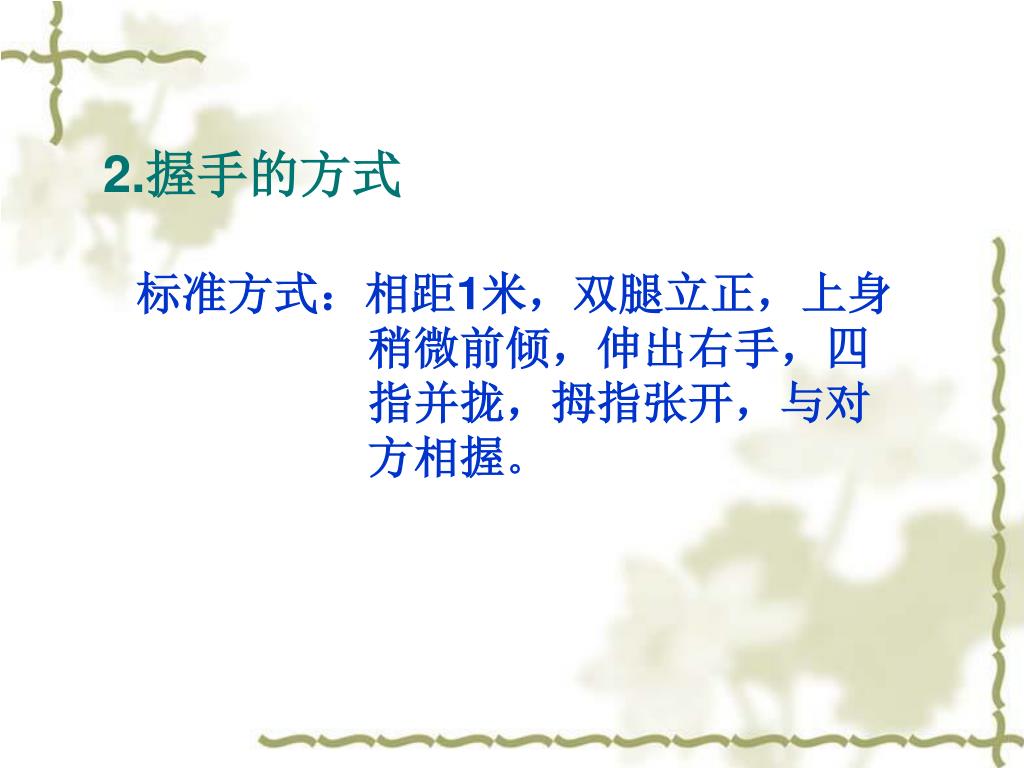 2.握手的方式

标准方式：相距1米，双腿立正，上身稍微前倾，伸出右手，四指并拢，拇指张开，与对方相握。